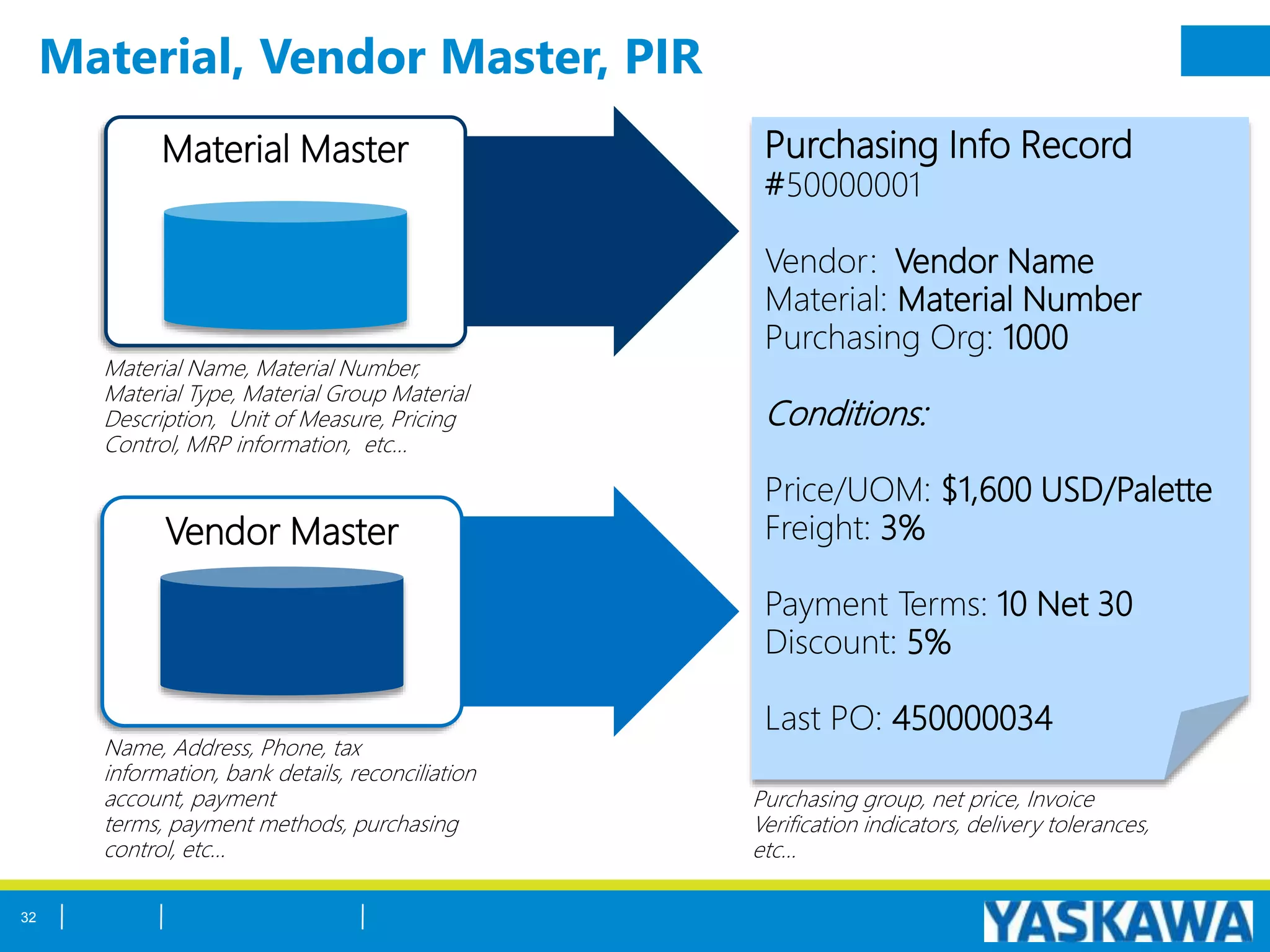 Material, Vendor Master, PIR

Material Master

Material Name, Material Number, Material Type, Material Group Material Description, Unit of Measure, Pricing Control, MRP information, etc…

Vendor Master

Name, Address, Phone, tax information, bank details, reconciliation account, payment terms, payment methods, purchasing control, etc…

Purchasing Info Record
#50000001

Vendor: Vendor Name
Material: Material Number
Purchasing Org: 1000

Conditions:

Price/UOM: $1,600 USD/Palette
Freight: 3%

Payment Terms: 10 Net 30
Discount: 5%

Last PO: 450000034

Purchasing group, net price, Invoice Verification indicators, delivery tolerances, etc…

32 | | |

YASKAWA